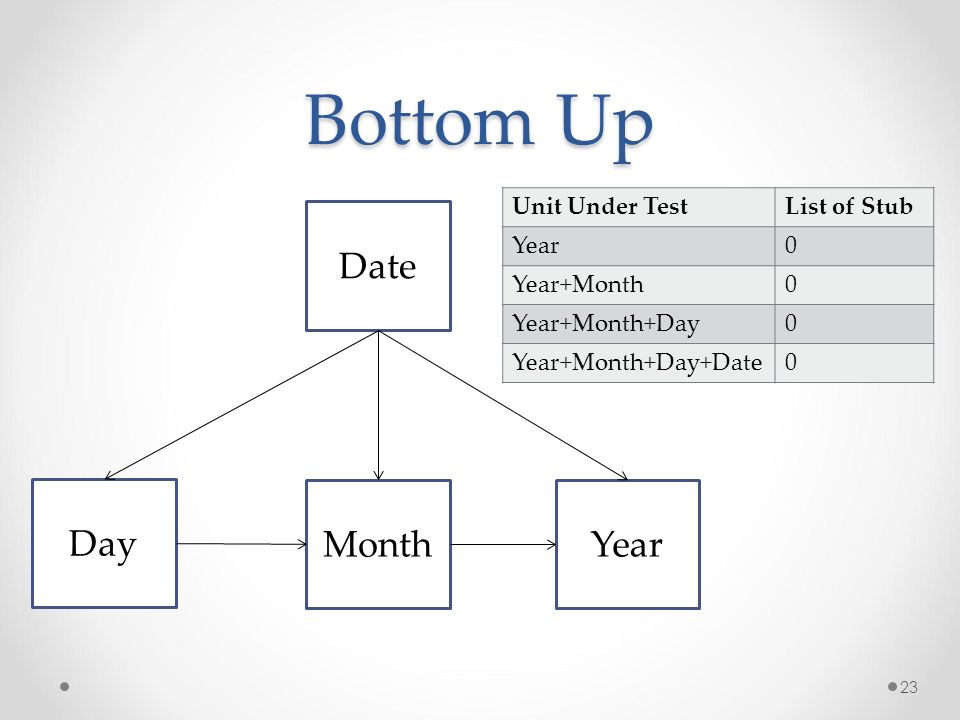 Bottom Up

| Unit Under Test | List of Stub |
|---|---|
| Year | 0 |
| Year+Month | 0 |
| Year+Month+Day | 0 |
| Year+Month+Day+Date | 0 |

Date

Day

Month

Year

23